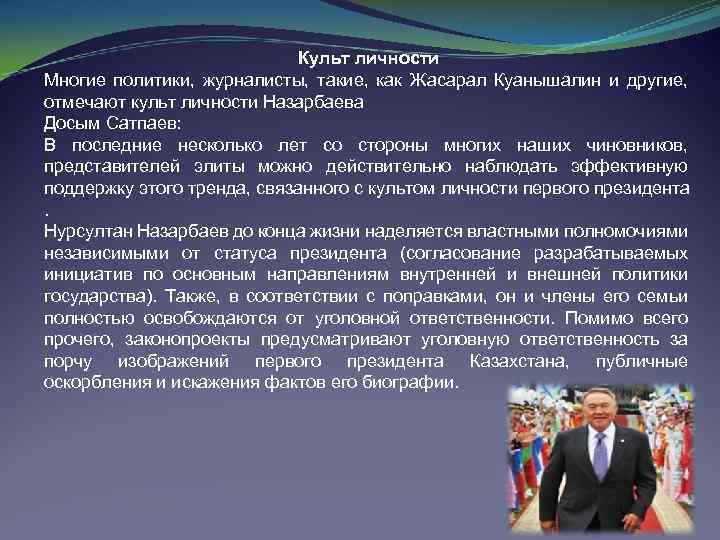 Культ личности
Многие политики, журналисты, такие, как Жасарал Куанышалин и другие, отмечают культ личности Назарбаева
Досым Сатпаев:
В последние несколько лет со стороны многих наших чиновников, представителей элиты можно действительно наблюдать эффективную поддержку этого тренда, связанного с культом личности первого президента .
Нурсултан Назарбаев до конца жизни наделяется властными полномочиями независимыми от статуса президента (согласование разрабатываемых инициатив по основным направлениям внутренней и внешней политики государства). Также, в соответствии с поправками, он и члены его семьи полностью освобождаются от уголовной ответственности. Помимо всего прочего, законопроекты предусматривают уголовную ответственность за порчу изображений первого президента Казахстана, публичные оскорбления и искажения фактов его биографии.